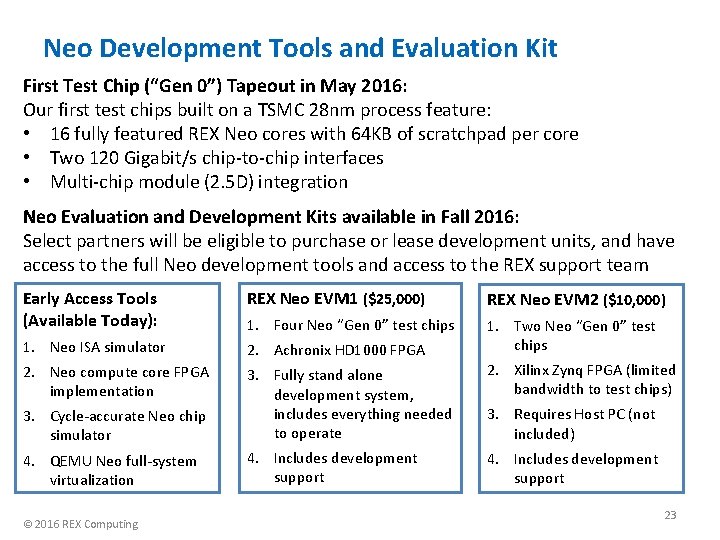 Neo Development Tools and Evaluation Kit

First Test Chip (“Gen 0”) Tapeout in May 2016:
Our first test chips built on a TSMC 28nm process feature:
• 16 fully featured REX Neo cores with 64KB of scratchpad per core
• Two 120 Gigabit/s chip-to-chip interfaces
• Multi-chip module (2.5D) integration

Neo Evaluation and Development Kits available in Fall 2016:
Select partners will be eligible to purchase or lease development units, and have access to the full Neo development tools and access to the REX support team

Early Access Tools (Available Today):
1. Neo ISA simulator
2. Neo compute core FPGA implementation
3. Cycle-accurate Neo chip simulator
4. QEMU Neo full-system virtualization

REX Neo EVM1 ($25,000)
1. Four Neo “Gen 0” test chips
2. Achronix HD1000 FPGA
3. Fully stand alone development system, includes everything needed to operate
4. Includes development support

REX Neo EVM2 ($10,000)
1. Two Neo “Gen 0” test chips
2. Xilinx Zynq FPGA (limited bandwidth to test chips)
3. Requires Host PC (not included)
4. Includes development support

© 2016 REX Computing

23